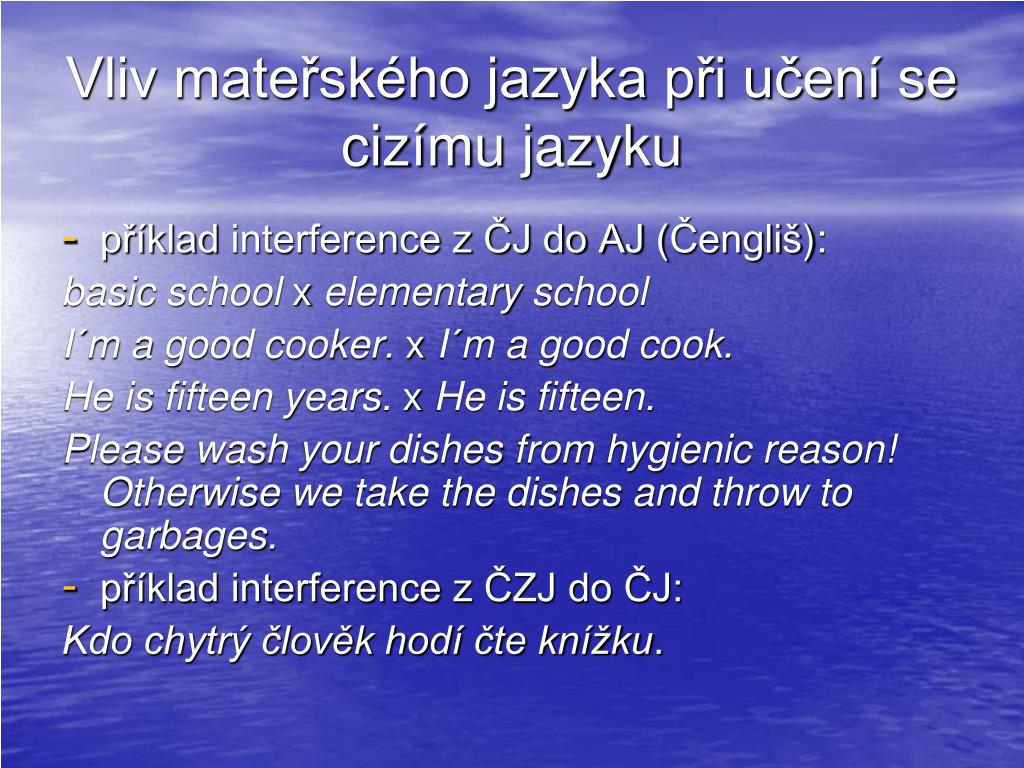 Vliv mateřského jazyka při učení se cizímu jazyku

- příklad interference z ČJ do AJ (Čengliš):

basic school x elementary school

I´m a good cooker. x I´m a good cook.

He is fifteen years. x He is fifteen.

Please wash your dishes from hygienic reason! Otherwise we take the dishes and throw to garbages.

- příklad interference z ČZJ do ČJ:

Kdo chytrý člověk hodí čte knížku.